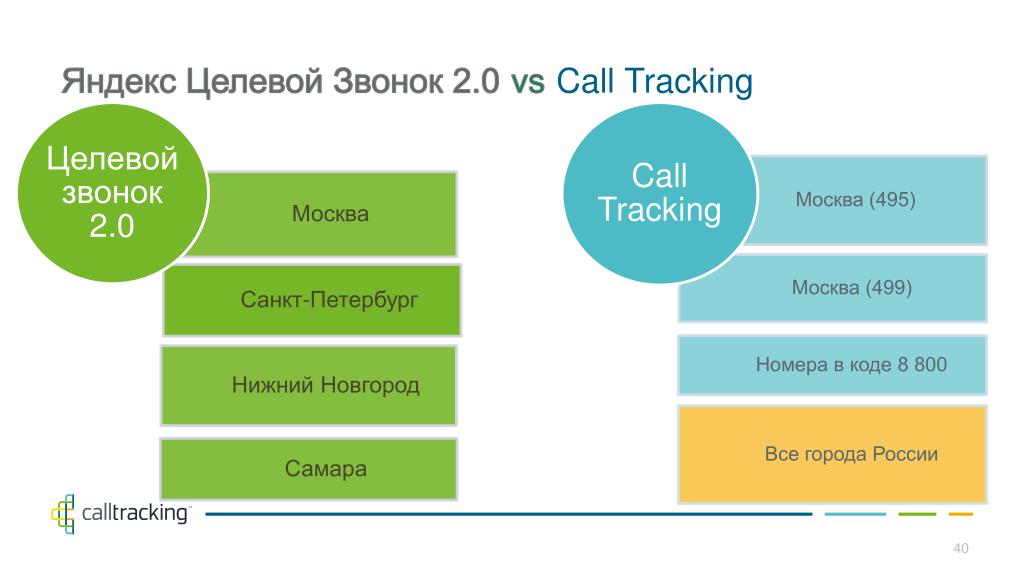 Яндекс Целевой Звонок 2.0 vs Call Tracking

Целевой звонок 2.0

Москва

Санкт-Петербург

Нижний Новгород

Самара

Call Tracking

Москва (495)

Москва (499)

Номера в коде 8 800

Все города России

calltracking

40